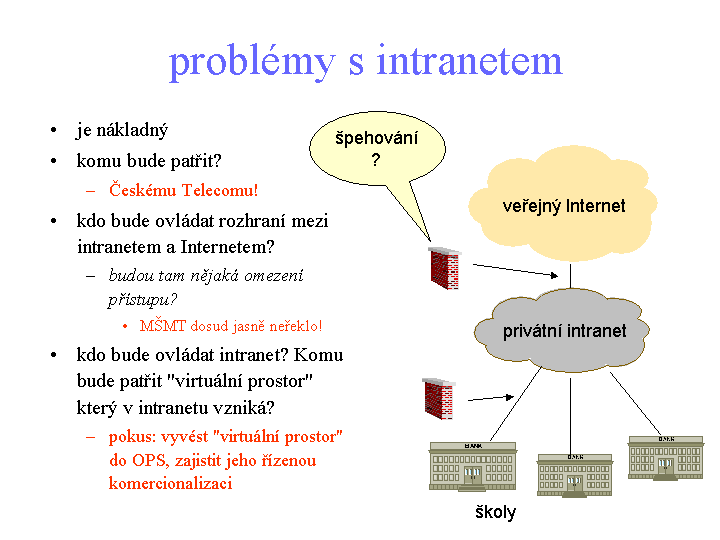 problémy s intranetem

• je nákladný
• komu bude patřit?
– Českému Telecomu!
• kdo bude ovládat rozhraní mezi intranetem a Internetem?
– budou tam nějaká omezení přístupu?
• MŠMT dosud jasně neřeklo!
• kdo bude ovládat intranet? Komu bude patřit "virtuální prostor" který v intranetu vzniká?
– pokus: vyvést "virtuální prostor" do OPS, zajistit jeho řízenou komercionalizaci

špehování ?

veřejný Internet

privátní intranet

BANK

BANK

BANK

školy